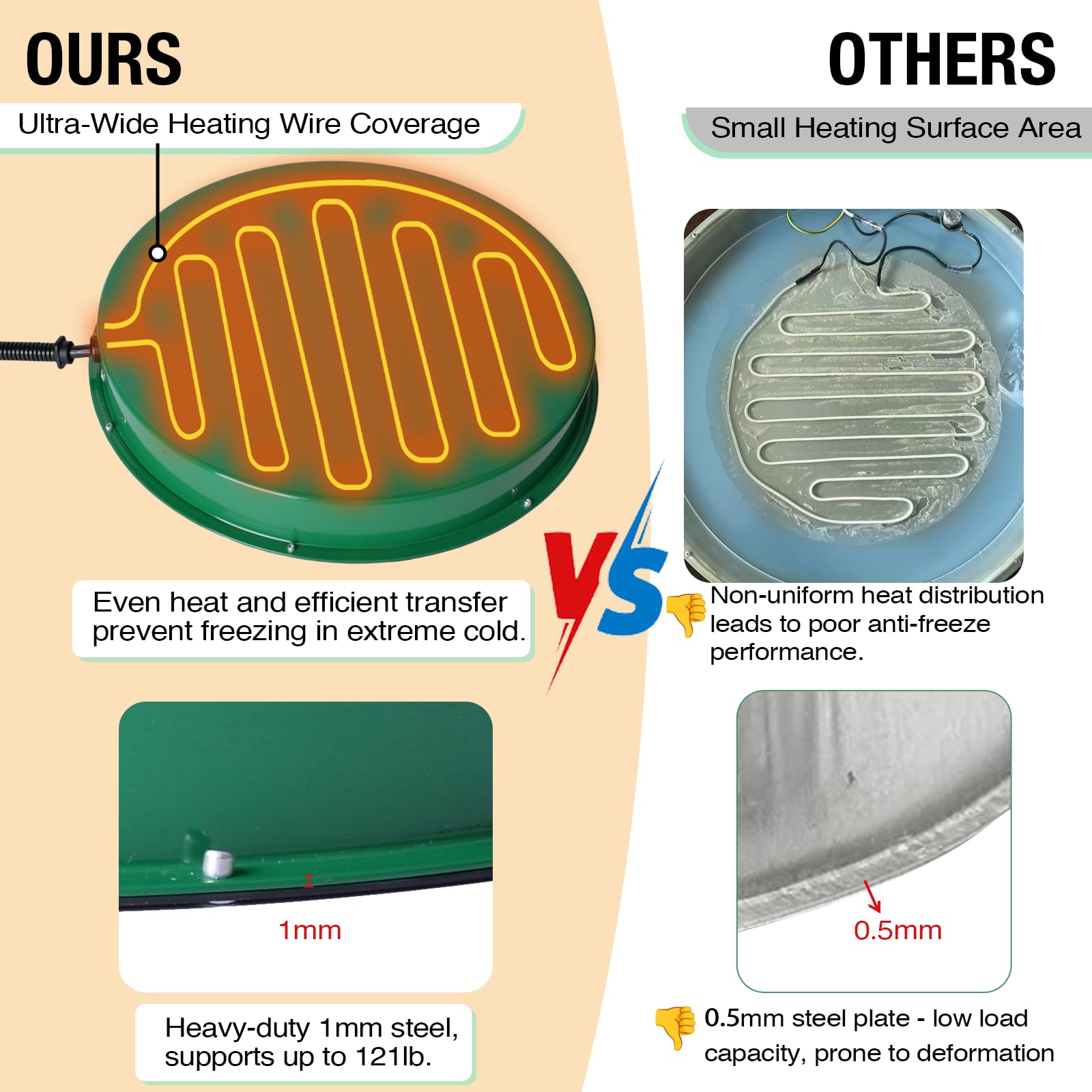 OURS

Ultra-Wide Heating Wire Coverage

Even heat and efficient transfer prevent freezing in extreme cold.

1mm

Heavy-duty 1mm steel, supports up to 121lb.

VS

OTHERS

Small Heating Surface Area

Non-uniform heat distribution leads to poor anti-freeze performance.

0.5mm

0.5mm steel plate - low load capacity, prone to deformation